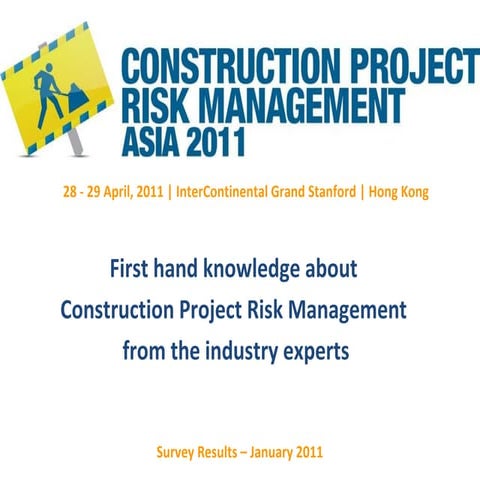 CONSTRUCTION PROJECT RISK MANAGEMENT ASIA 2011

28 - 29 April, 2011 | InterContinental Grand Stanford | Hong Kong

First hand knowledge about Construction Project Risk Management from the industry experts

Survey Results – January 2011